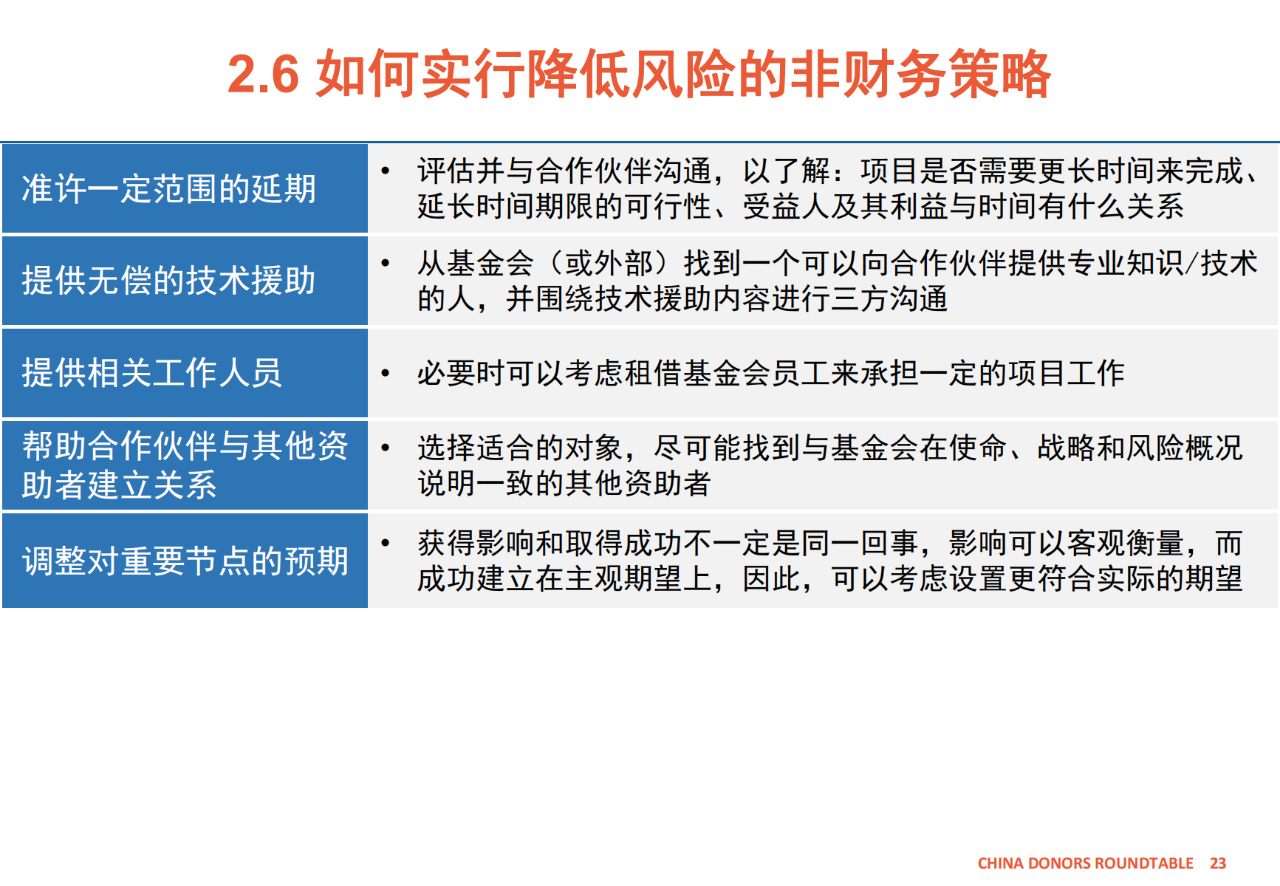 2.6 如何实行降低风险的非财务策略

| | |
|---|---|
| 准许一定范围的延期 | • 评估并与合作伙伴沟通，以了解：项目是否需要更长时间来完成、延长时间期限的可行性、受益人及其利益与时间有什么关系 |
| 提供无偿的技术援助 | • 从基金会（或外部）找到一个可以向合作伙伴提供专业知识/技术的人，并围绕技术援助内容进行三方沟通 |
| 提供相关工作人员 | • 必要时可以考虑租借基金会员工来承担一定的项目工作 |
| 帮助合作伙伴与其他资助者建立关系 | • 选择适合的对象，尽可能找到与基金会在使命、战略和风险概况说明一致的其他资助者 |
| 调整对重要节点的预期 | • 获得影响和取得成功不一定是同一回事，影响可以客观衡量，而成功建立在主观期望上，因此，可以考虑设置更符合实际的期望 |

CHINA DONORS ROUNDTABLE 23